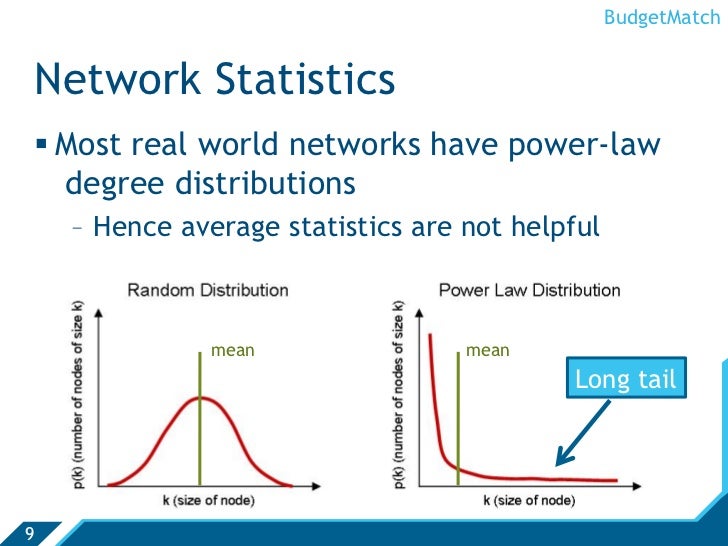 BudgetMatch

Network Statistics

▪ Most real world networks have power-law degree distributions

– Hence average statistics are not helpful

Random Distribution

p(k) (number of nodes of size k)

mean

k (size of node)

Power Law Distribution

p(k) (number of nodes of size k)

mean

Long tail

k (size of node)

9